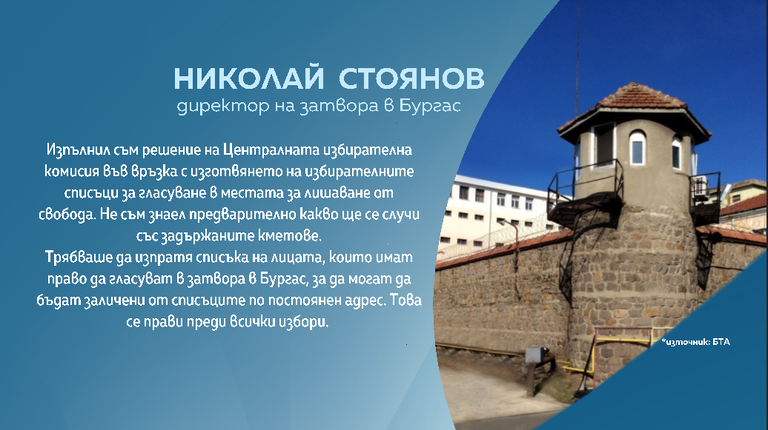 НИКОЛАЙ СТОЯНОВ
директор на затвора в Бургас

Изпълнил съм решение на Централната избирателна комисия във връзка с изготвянето на избирателните списъци за гласуване в местата за лишаване от свобода. Не съм знаел предварително какво ще се случи със задържаните кметове.
Трябваше да изпратя списъка на лицата, които имат право да гласуват в затвора в Бургас, за да могат да бъдат заличени от списъците по постоянен адрес. Това се прави преди всички избори.

*източник: БТА